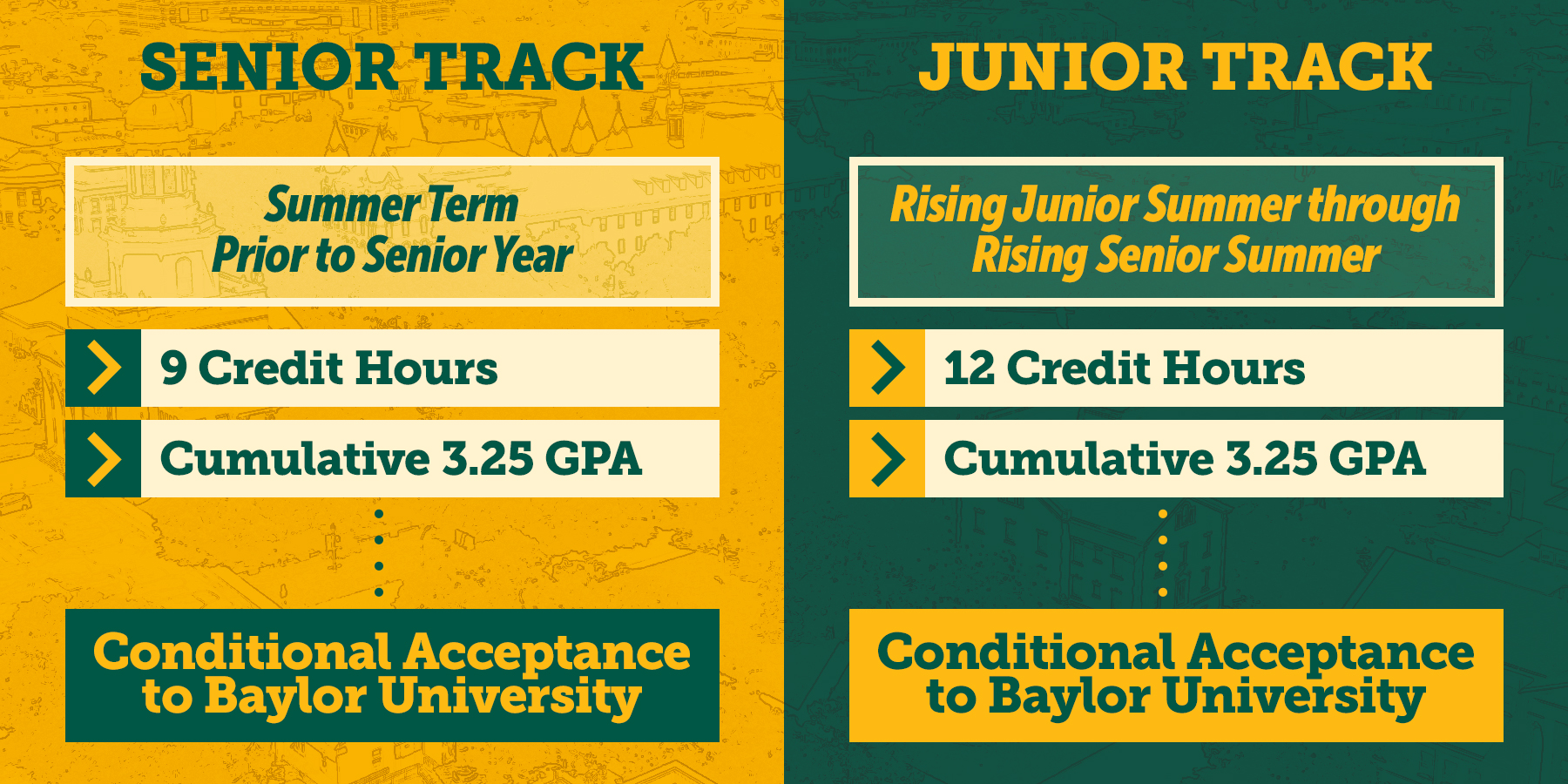 SENIOR TRACK

Summer Term
Prior to Senior Year

9 Credit Hours

Cumulative 3.25 GPA

Conditional Acceptance to Baylor University

JUNIOR TRACK

Rising Junior Summer through
Rising Senior Summer

12 Credit Hours

Cumulative 3.25 GPA

Conditional Acceptance to Baylor University